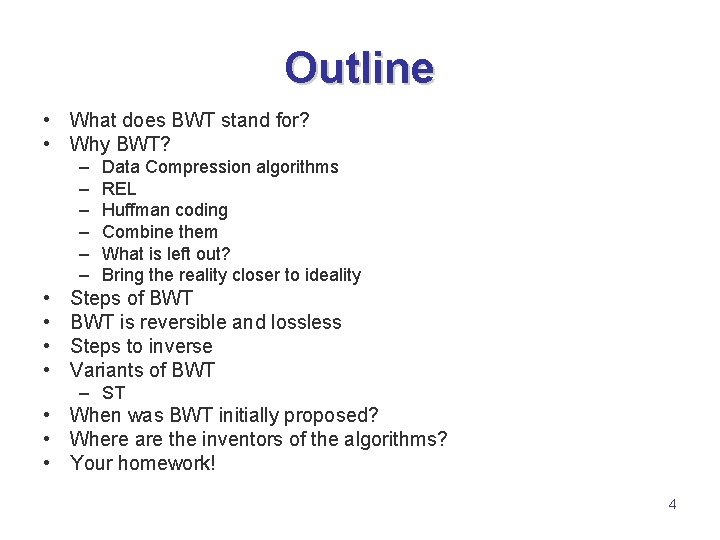 Outline

• What does BWT stand for?
• Why BWT?
  – Data Compression algorithms
  – REL
  – Huffman coding
  – Combine them
  – What is left out?
  – Bring the reality closer to ideality
• Steps of BWT
• BWT is reversible and lossless
• Steps to inverse
• Variants of BWT
  – ST
• When was BWT initially proposed?
• Where are the inventors of the algorithms?
• Your homework!

4